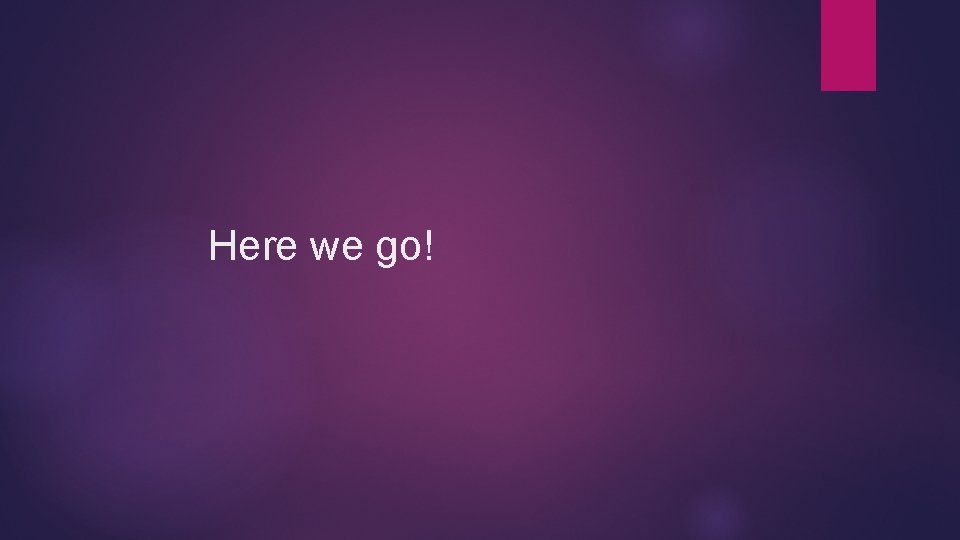 Here we go!